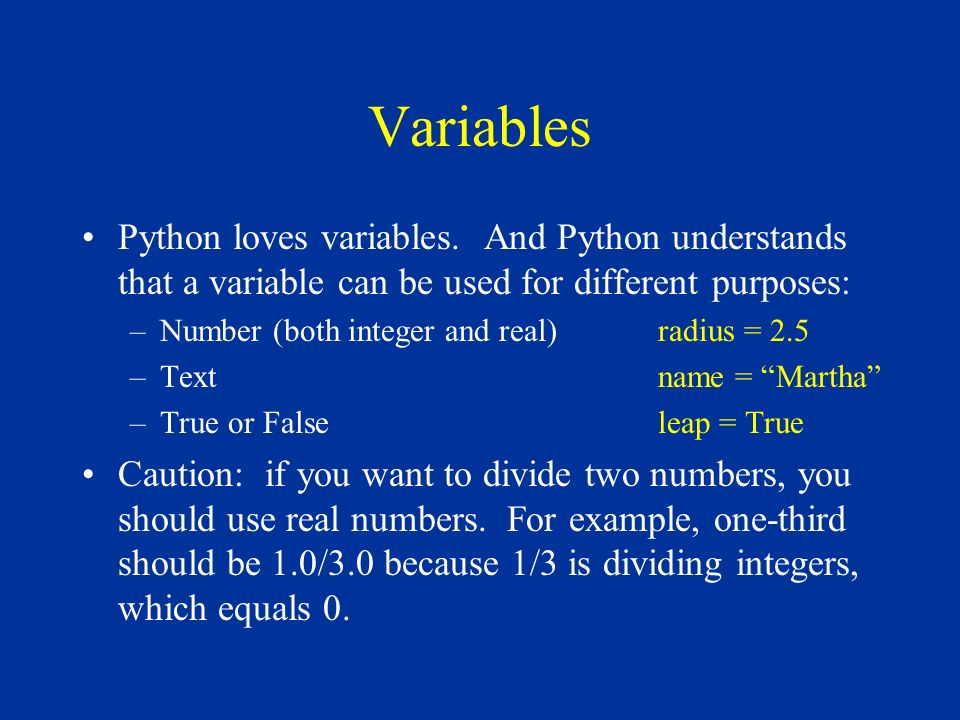 Variables

• Python loves variables. And Python understands that a variable can be used for different purposes:
– Number (both integer and real) radius = 2.5
– Text name = “Martha”
– True or False leap = True

• Caution: if you want to divide two numbers, you should use real numbers. For example, one-third should be 1.0/3.0 because 1/3 is dividing integers, which equals 0.